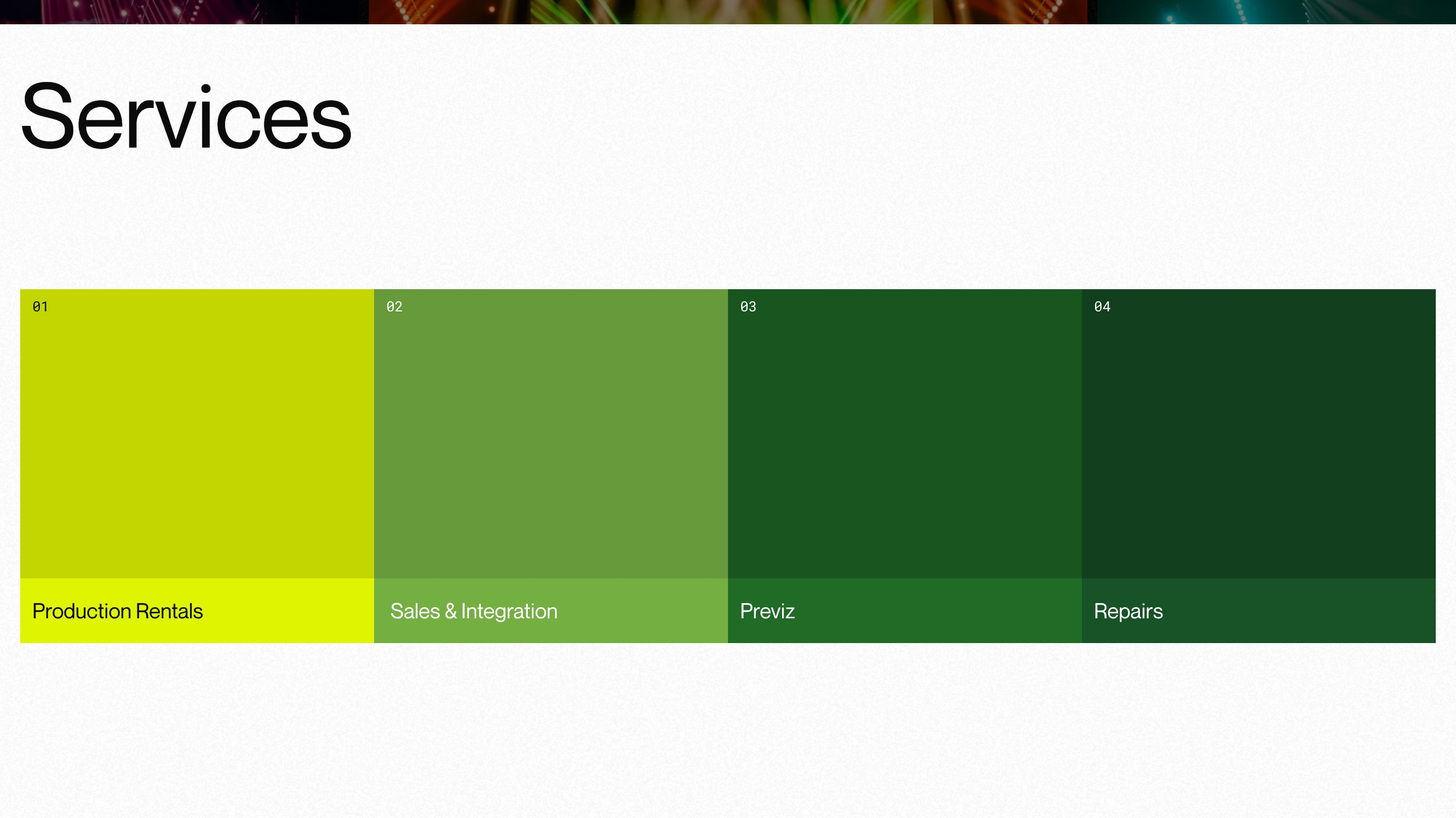 Services

01

Production Rentals

02

Sales & Integration

03

Previz

04

Repairs